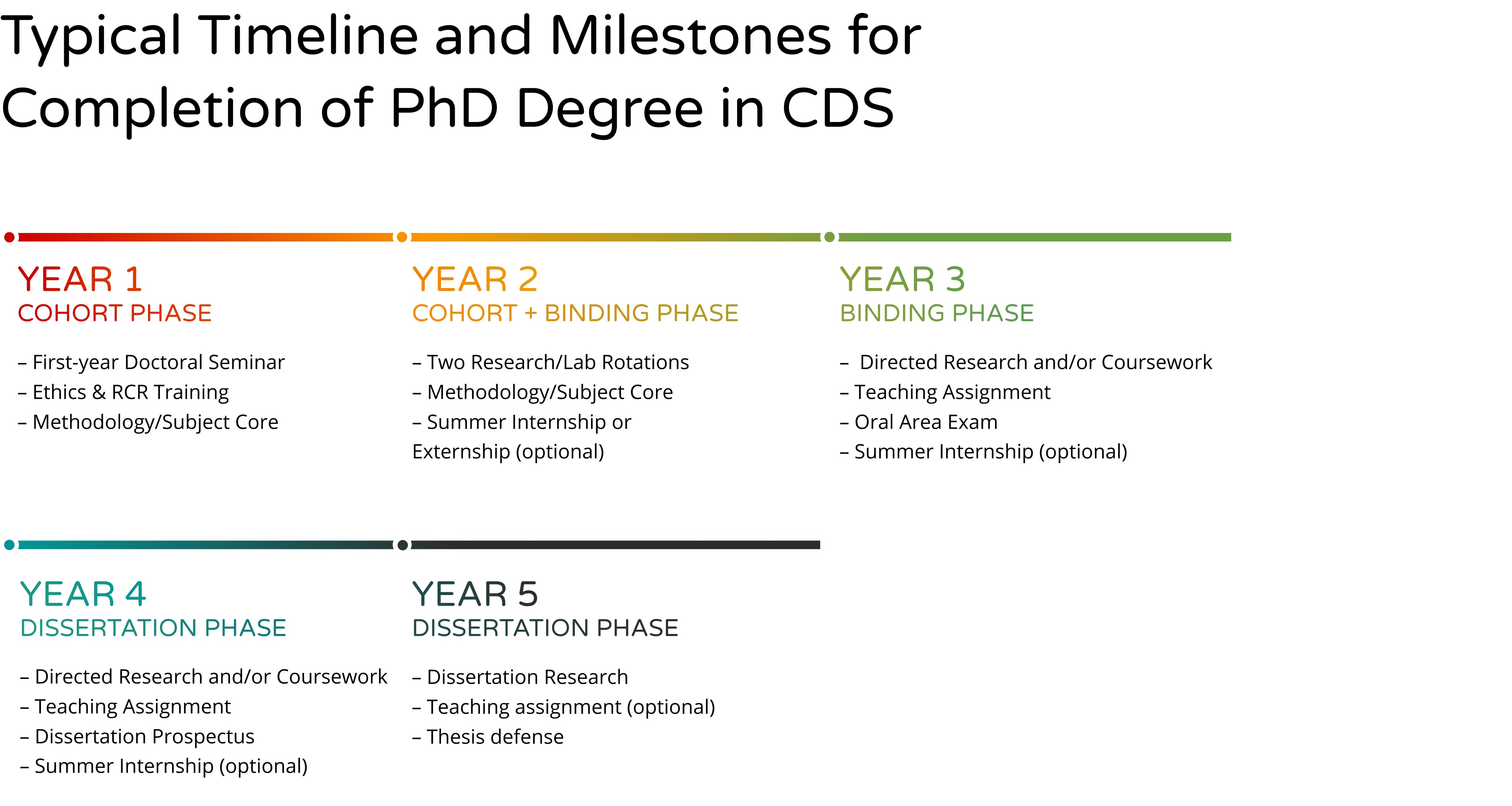 Typical Timeline and Milestones for Completion of PhD Degree in CDS

YEAR 1
COHORT PHASE

– First-year Doctoral Seminar
– Ethics & RCR Training
– Methodology/Subject Core

YEAR 2
COHORT + BINDING PHASE

– Two Research/Lab Rotations
– Methodology/Subject Core
– Summer Internship or Externship (optional)

YEAR 3
BINDING PHASE

– Directed Research and/or Coursework
– Teaching Assignment
– Oral Area Exam
– Summer Internship (optional)

YEAR 4
DISSERTATION PHASE

– Directed Research and/or Coursework
– Teaching Assignment
– Dissertation Prospectus
– Summer Internship (optional)

YEAR 5
DISSERTATION PHASE

– Dissertation Research
– Teaching assignment (optional)
– Thesis defense